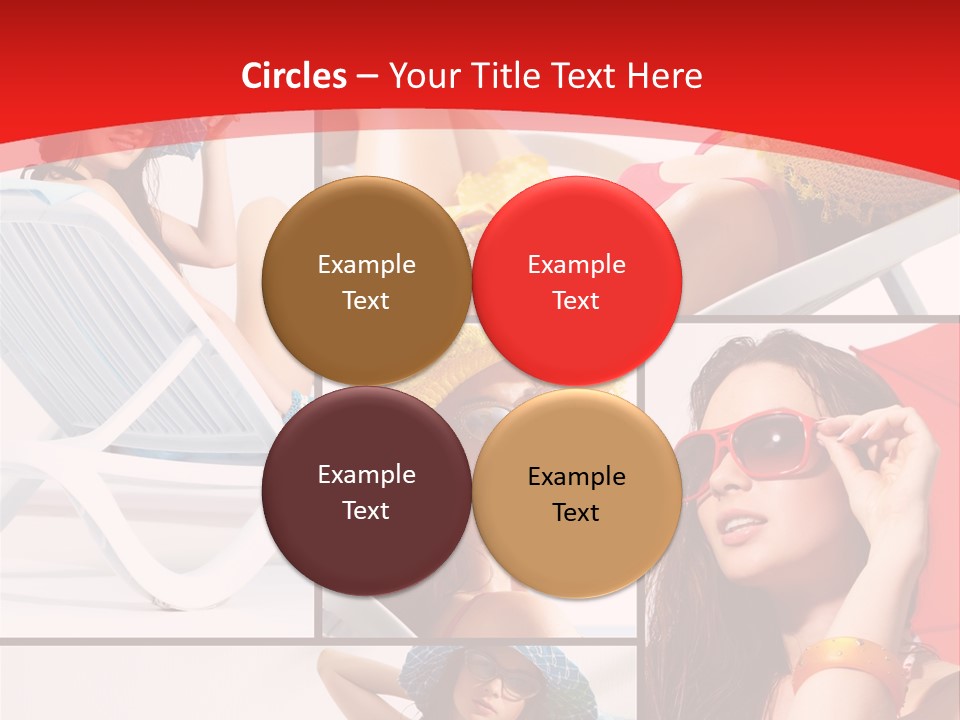 Circles – Your Title Text Here

Example Text

Example Text

Example Text

Example Text